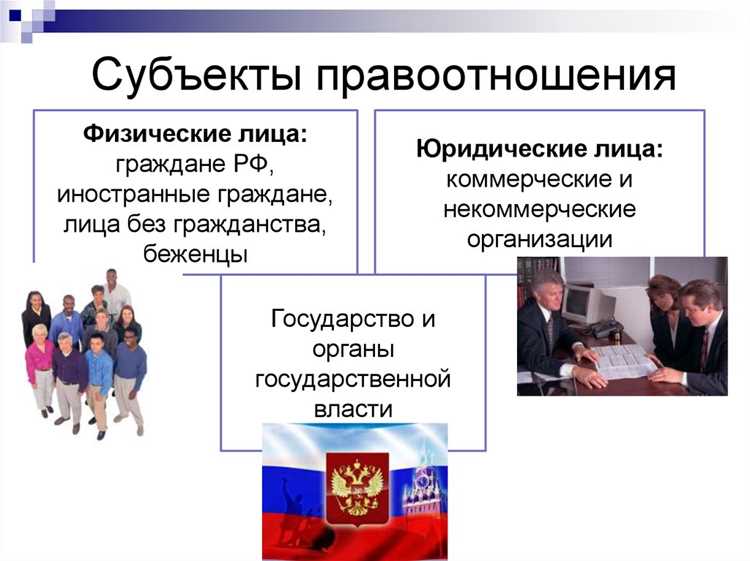 Субъекты правоотношения

**Физические лица:** граждане РФ, иностранные граждане, лица без гражданства, беженцы

**Юридические лица:** коммерческие и некоммерческие организации

Государство и органы государственной власти